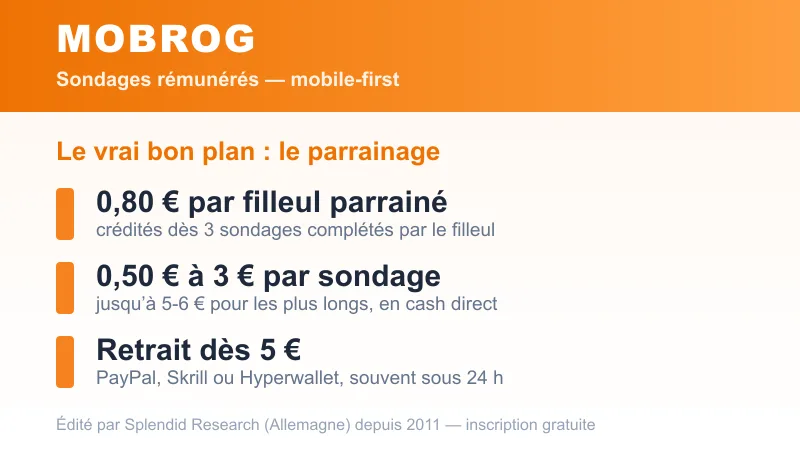 MOBROG
Sondages rémunérés — mobile-first

Le vrai bon plan : le parrainage

0,80 € par filleul parrainé
crédités dès 3 sondages complétés par le filleul

0,50 € à 3 € par sondage
jusqu'à 5-6 € pour les plus longs, en cash direct

Retrait dès 5 €
PayPal, Skrill ou Hyperwallet, souvent sous 24 h

Édité par Splendid Research (Allemagne) depuis 2011 — inscription gratuite